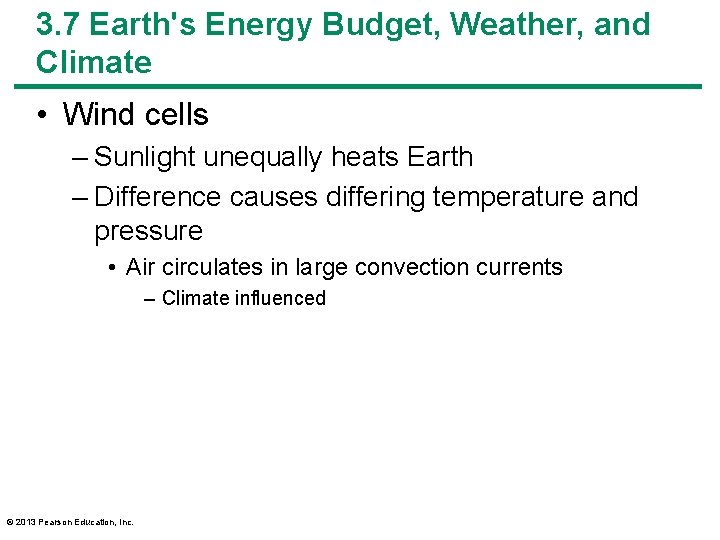 3.7 Earth's Energy Budget, Weather, and Climate

• Wind cells
– Sunlight unequally heats Earth
– Difference causes differing temperature and pressure
• Air circulates in large convection currents
– Climate influenced

© 2013 Pearson Education, Inc.